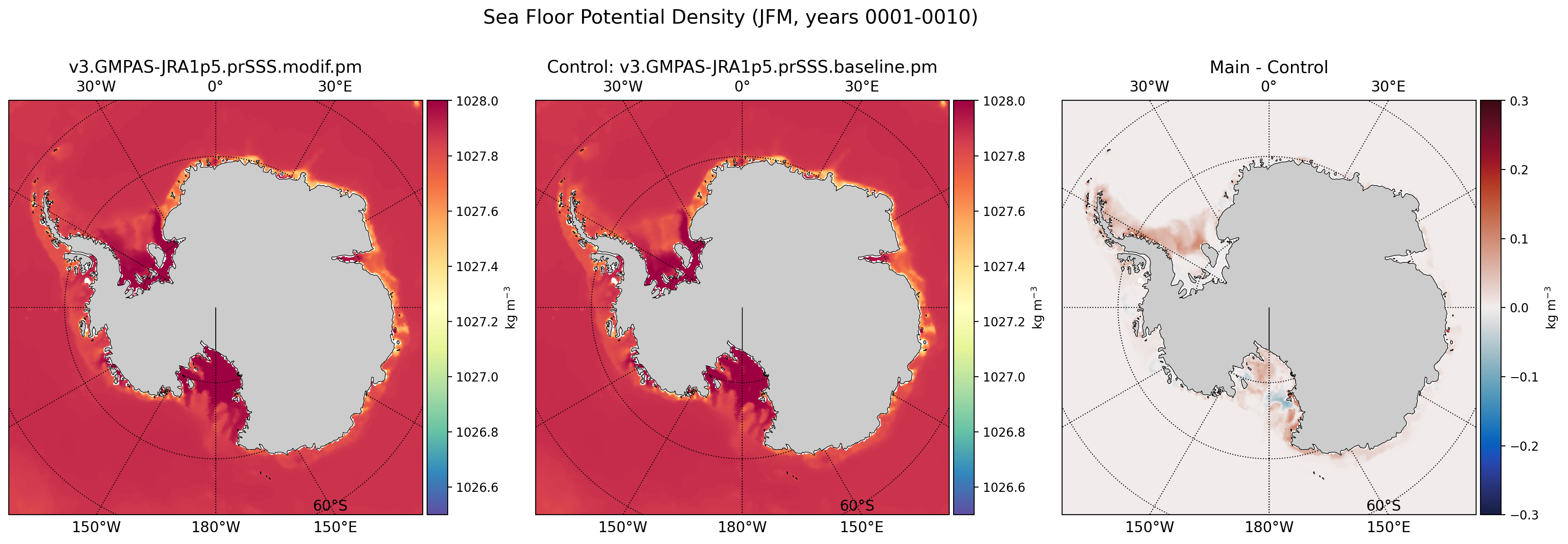 Sea Floor Potential Density (JFM, years 0001-0010)

v3.GMPAS-JRA1p5.prSSS.modif.pm

30°W 0° 30°E

60°S

150°W 180°W 150°E

1028.0
1027.8
1027.6
1027.4
1027.2
1027.0
1026.8
1026.6

kg m$^{-3}$

Control: v3.GMPAS-JRA1p5.prSSS.baseline.pm

30°W 0° 30°E

60°S

150°W 180°W 150°E

1028.0
1027.8
1027.6
1027.4
1027.2
1027.0
1026.8
1026.6

kg m$^{-3}$

Main - Control

30°W 0° 30°E

60°S

150°W 180°W 150°E

0.3
0.2
0.1
0.0
−0.1
−0.2
−0.3

kg m$^{-3}$